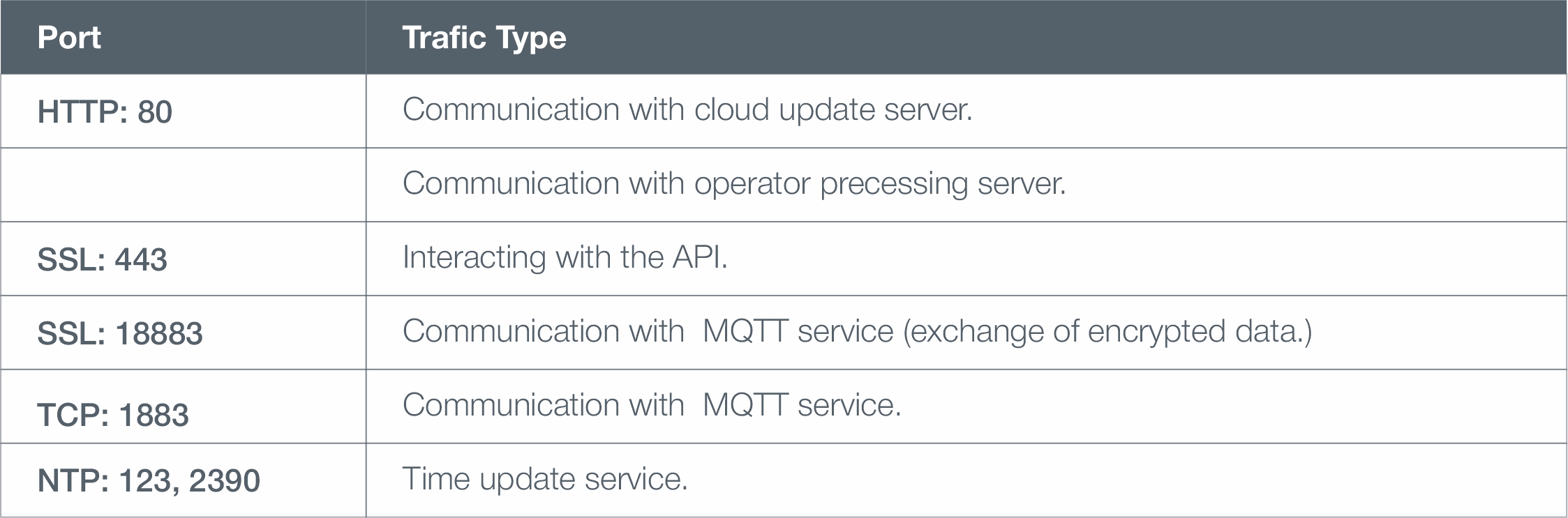 | Port | Trafic Type |
|---|---|
| HTTP: 80 | Communication with cloud update server. |
| | Communication with operator precessing server. |
| SSL: 443 | Interacting with the API. |
| SSL: 18883 | Communication with MQTT service (exchange of encrypted data.) |
| TCP: 1883 | Communication with MQTT service. |
| NTP: 123, 2390 | Time update service. |